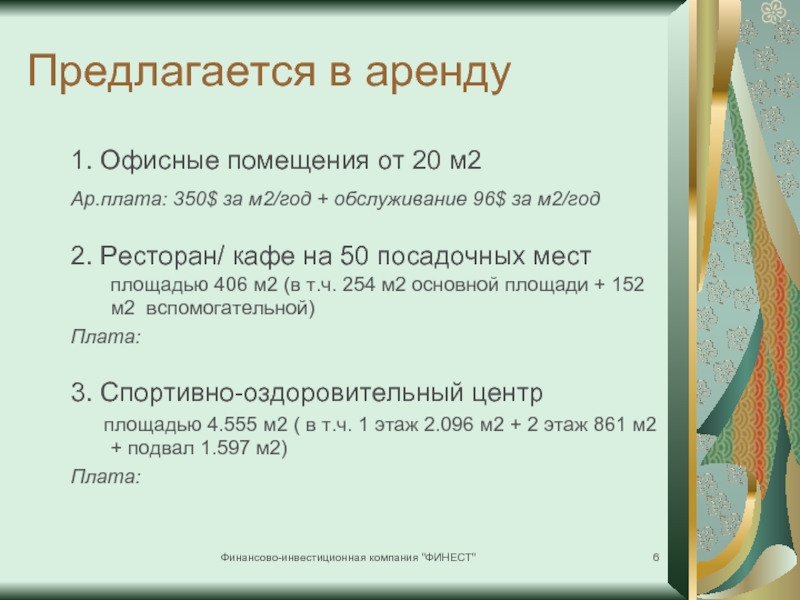 Предлагается в аренду

1. Офисные помещения от 20 м2

Ар.плата: 350$ за м2/год + обслуживание 96$ за м2/год

2. Ресторан/ кафе на 50 посадочных мест площадью 406 м2 (в т.ч. 254 м2 основной площади + 152 м2 вспомогательной)

Плата:

3. Спортивно-оздоровительный центр площадью 4.555 м2 ( в т.ч. 1 этаж 2.096 м2 + 2 этаж 861 м2 + подвал 1.597 м2)

Плата:

Финансово-инвестиционная компания "ФИНЕСТ"

6